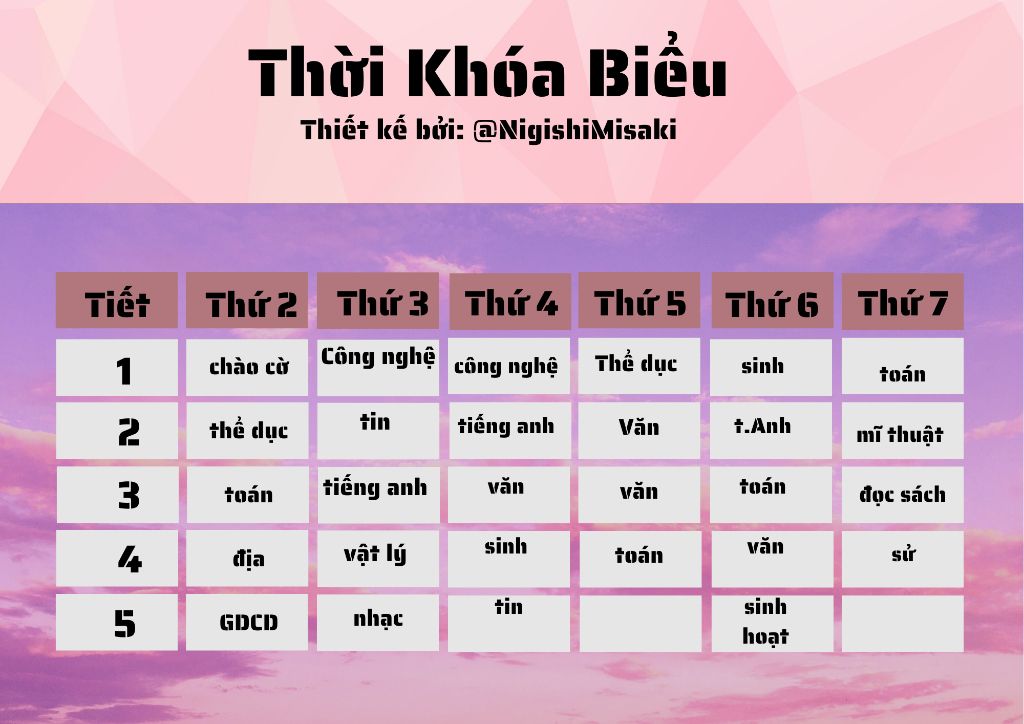 Thời Khóa Biểu

Thiết kế bởi: @NigishiMisaki

| Tiết | Thứ 2 | Thứ 3 | Thứ 4 | Thứ 5 | Thứ 6 | Thứ 7 |
|---|---|---|---|---|---|---|
| 1 | chào cờ | Công nghệ | công nghệ | Thể dục | sinh | toán |
| 2 | thể dục | tin | tiếng anh | Văn | t.Anh | mĩ thuật |
| 3 | toán | tiếng anh | văn | văn | toán | đọc sách |
| 4 | địa | vật lý | sinh | toán | văn | sử |
| 5 | GDCD | nhạc | tin |  | sinh hoạt |  |